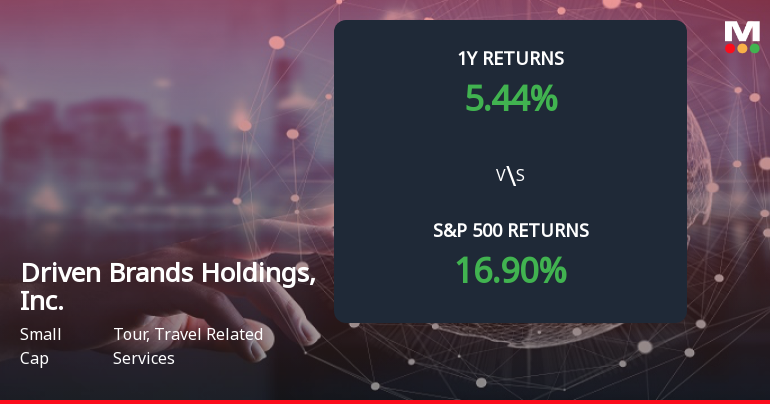 M

1Y RETURNS

5.44%

V\S

S&P 500 RETURNS

16.90%

Driven Brands Holdings, Inc.

Small Cap

Tour, Travel Related Services